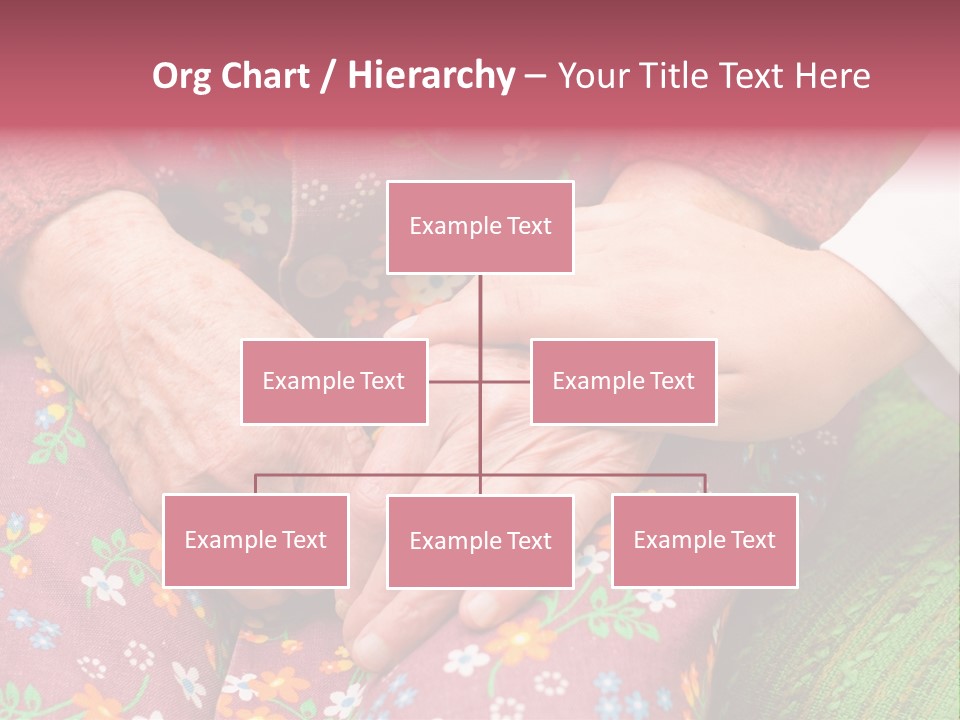 Org Chart / Hierarchy – Your Title Text Here

Example Text

Example Text

Example Text

Example Text

Example Text

Example Text